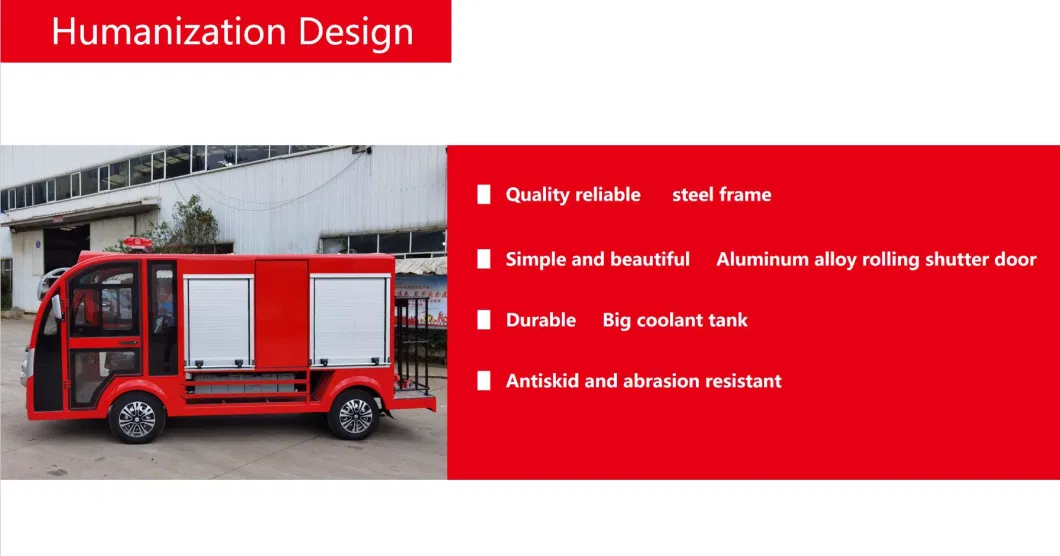 Humanization Design

Quality reliable steel frame

Simple and beautiful Aluminum alloy rolling shutter door

Durable Big coolant tank

Antiskid and abrasion resistant